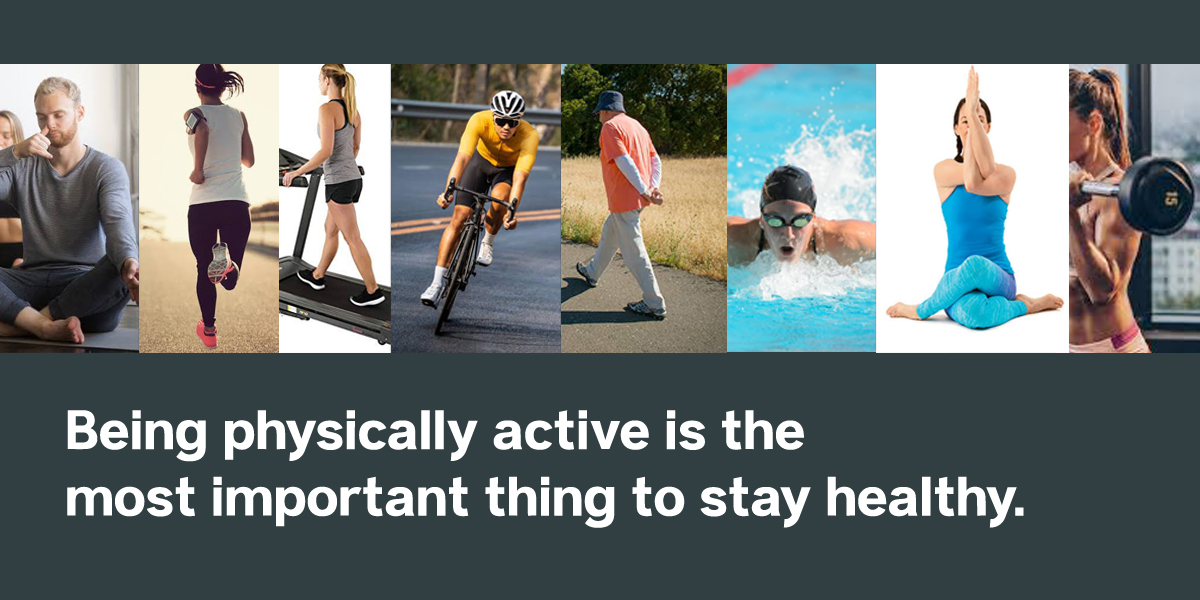 15

Being physically active is the most important thing to stay healthy.